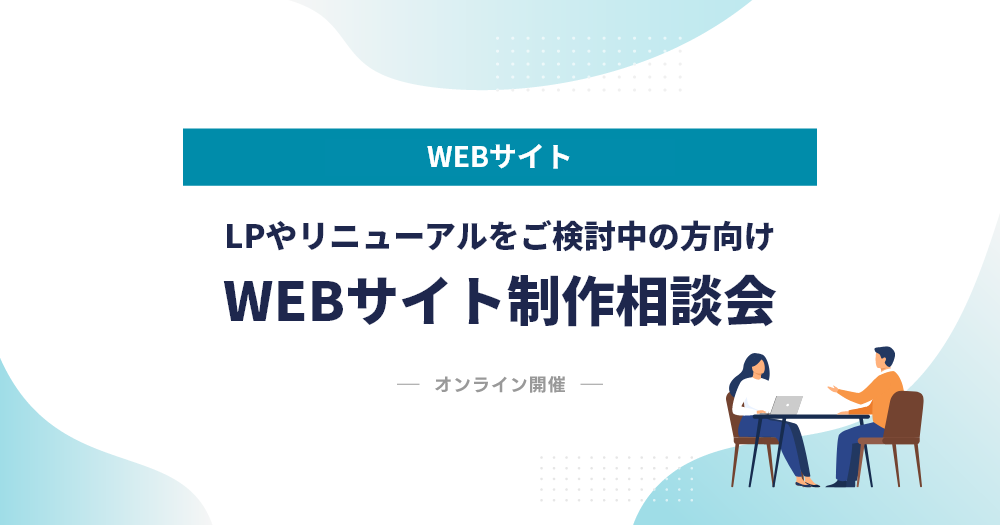 WEBサイト

LPやリニューアルをご検討中の方向け

WEBサイト制作相談会

— オンライン開催 —